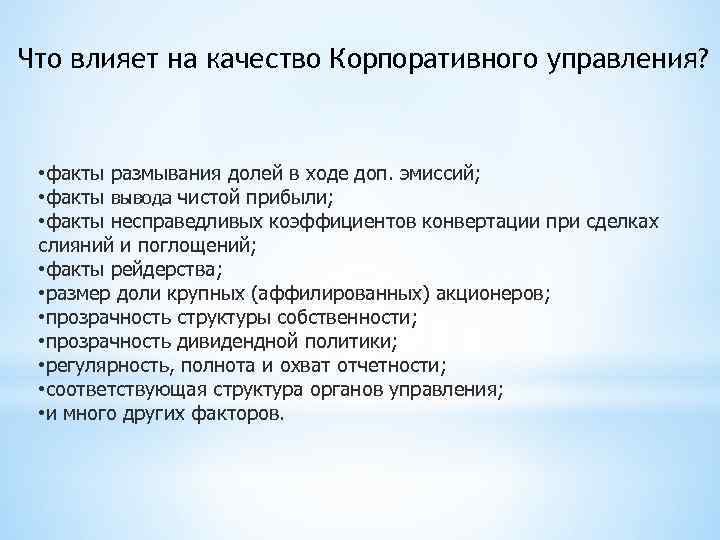 Что влияет на качество Корпоративного управления?

•факты размывания долей в ходе доп. эмиссий;
•факты вывода чистой прибыли;
•факты несправедливых коэффициентов конвертации при сделках слияний и поглощений;
•факты рейдерства;
•размер доли крупных (аффилированных) акционеров;
•прозрачность структуры собственности;
•прозрачность дивидендной политики;
•регулярность, полнота и охват отчетности;
•соответствующая структура органов управления;
•и много других факторов.